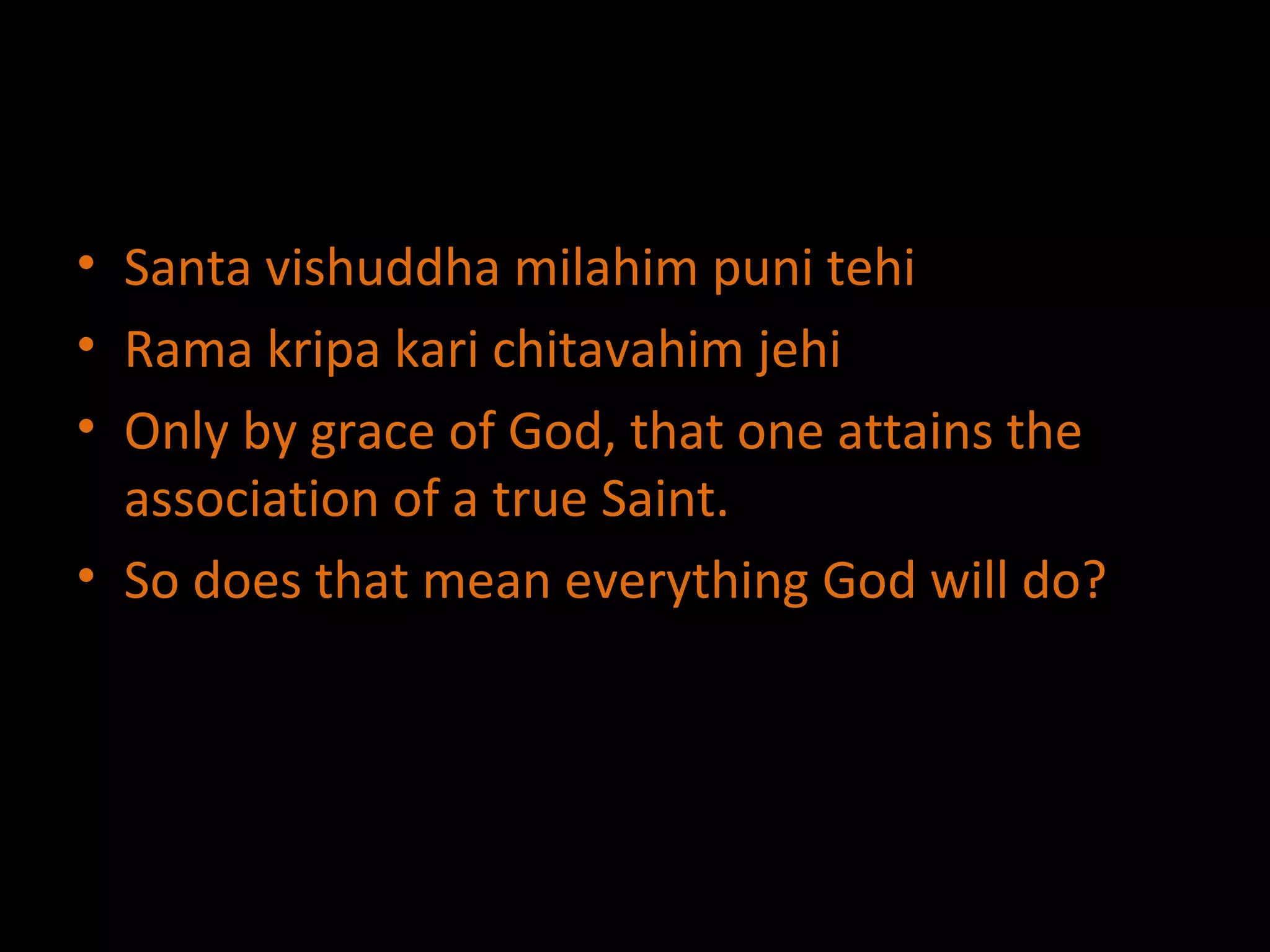 • Santa vishuddha milahim puni tehi
• Rama kripa kari chitavahim jehi
• Only by grace of God, that one attains the association of a true Saint.
• So does that mean everything God will do?